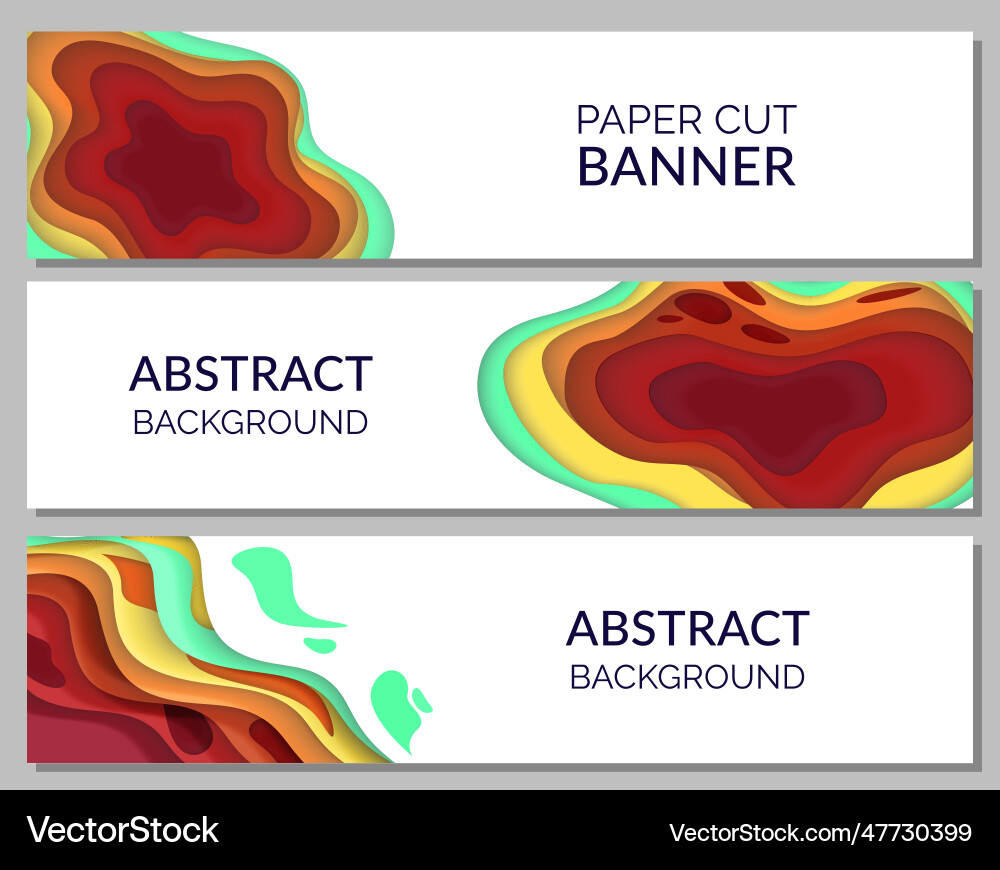 PAPER CUT
BANNER

ABSTRACT
BACKGROUND

ABSTRACT
BACKGROUND

VectorStock

VectorStock.com/47730399